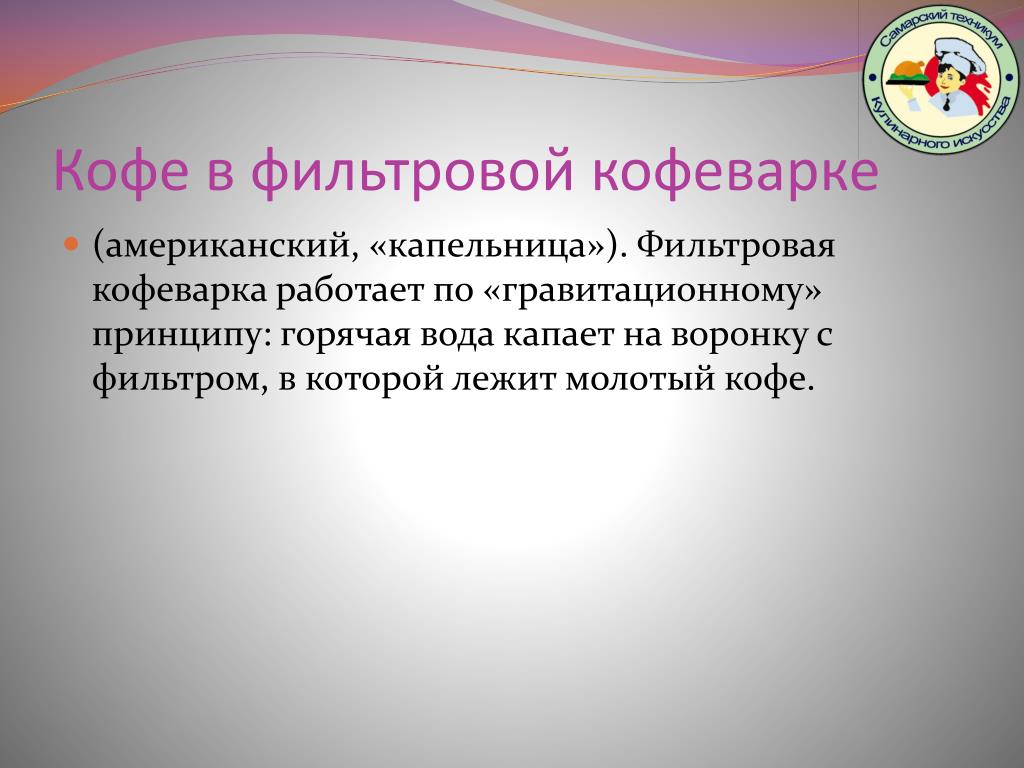 Самарский техникум
Кулинарного искусства

Кофе в фильтровой кофеварке

(американский, «капельница»). Фильтровая кофеварка работает по «гравитационному» принципу: горячая вода капает на воронку с фильтром, в которой лежит молотый кофе.